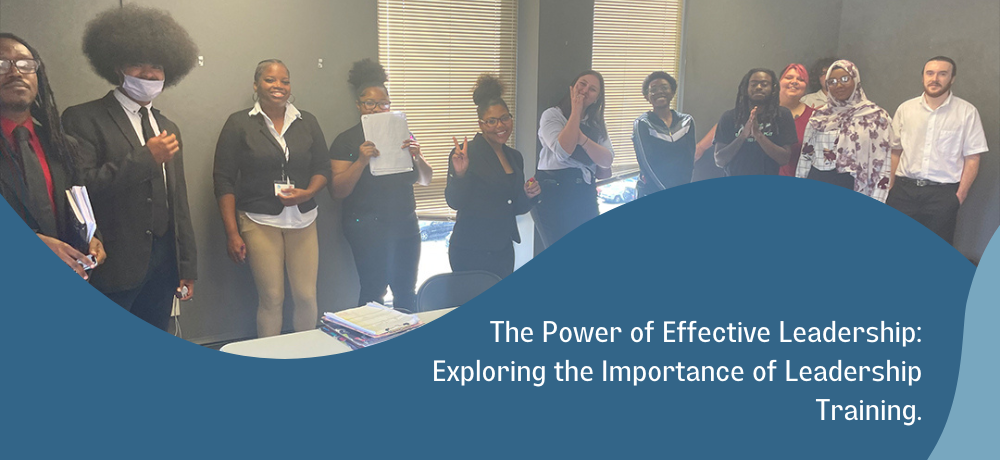 The Power of Effective Leadership: Exploring the Importance of Leadership Training.